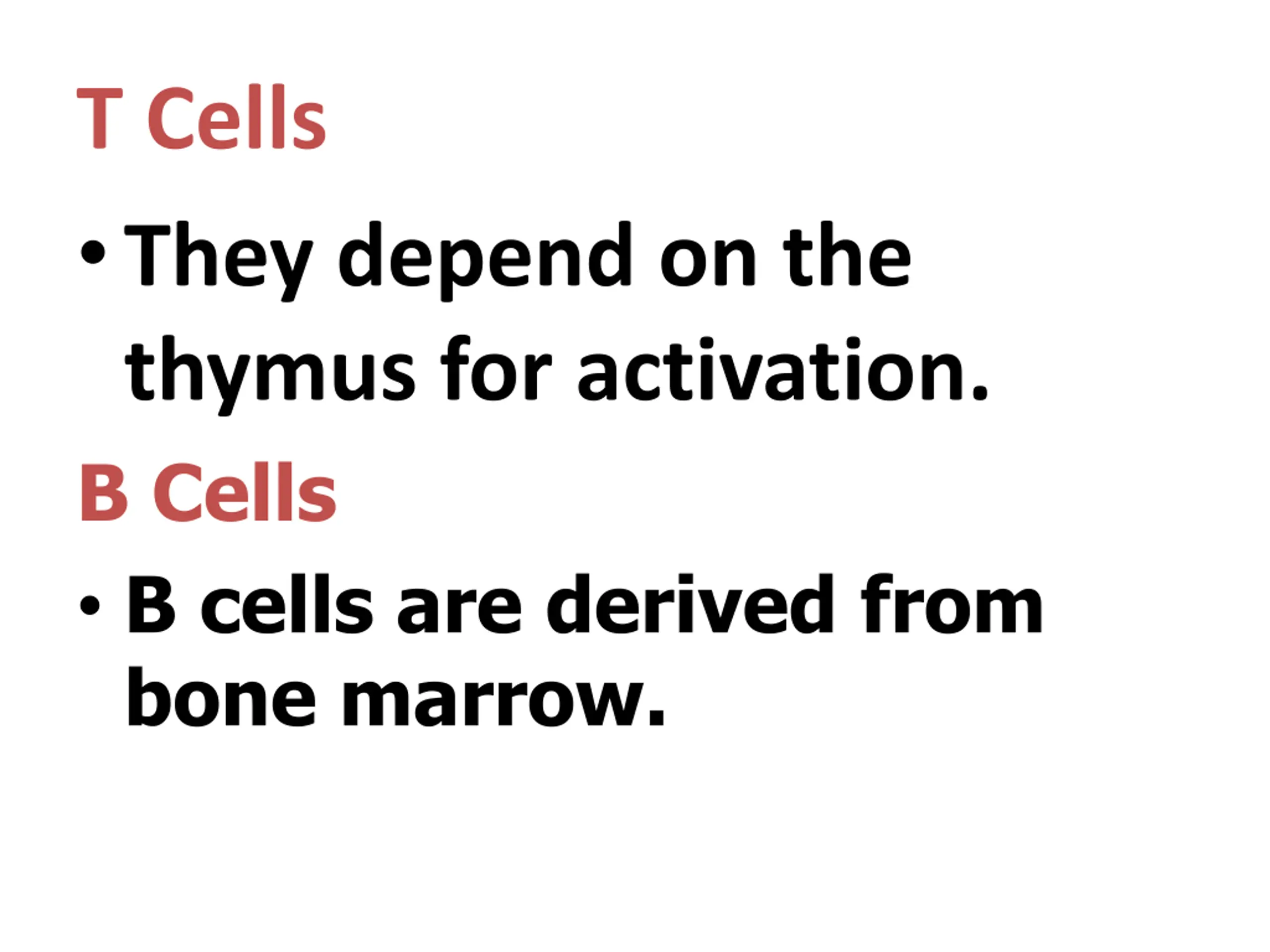 T Cells

• They depend on the thymus for activation.

B Cells

• B cells are derived from bone marrow.